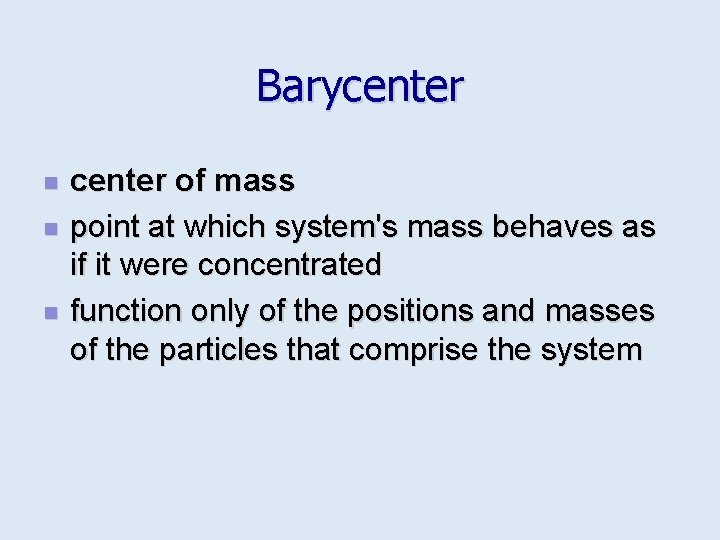 Barycenter

- center of mass
- point at which system's mass behaves as if it were concentrated
- function only of the positions and masses of the particles that comprise the system